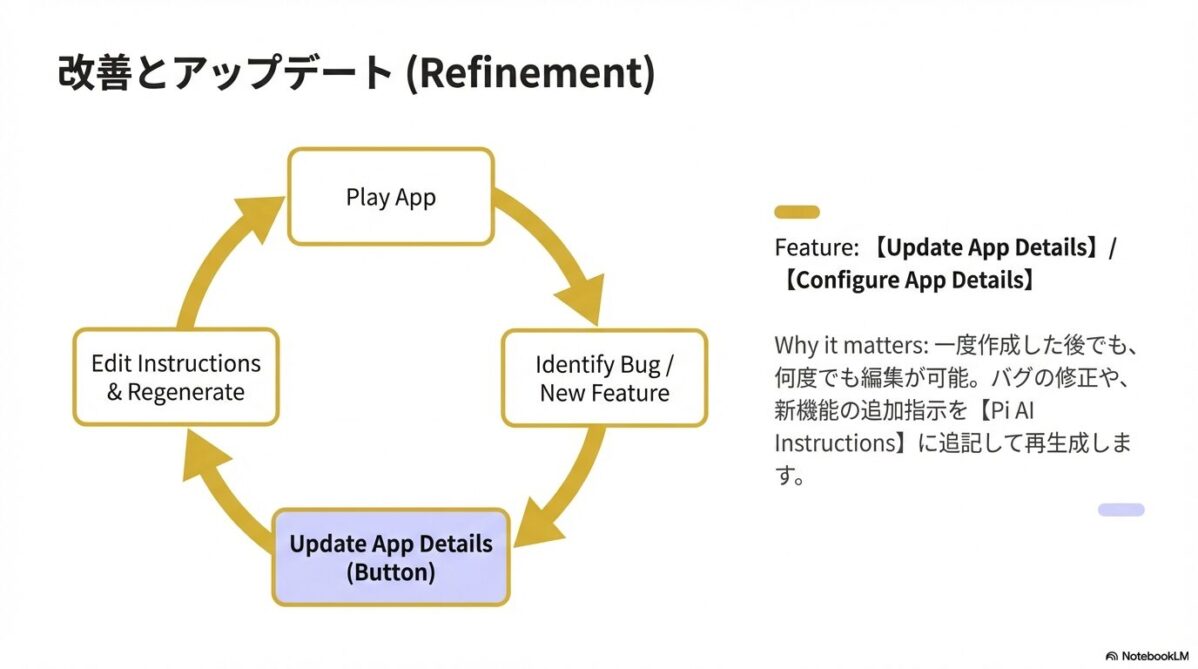 改善とアップデート (Refinement)

Play App

Identify Bug / New Feature

Update App Details (Button)

Edit Instructions & Regenerate

Feature: 【Update App Details】/ 【Configure App Details】

Why it matters: 一度作成した後でも、何度でも編集が可能。バグの修正や、新機能の追加指示を【Pi AI Instructions】に追記して再生成します。

NotebookLM